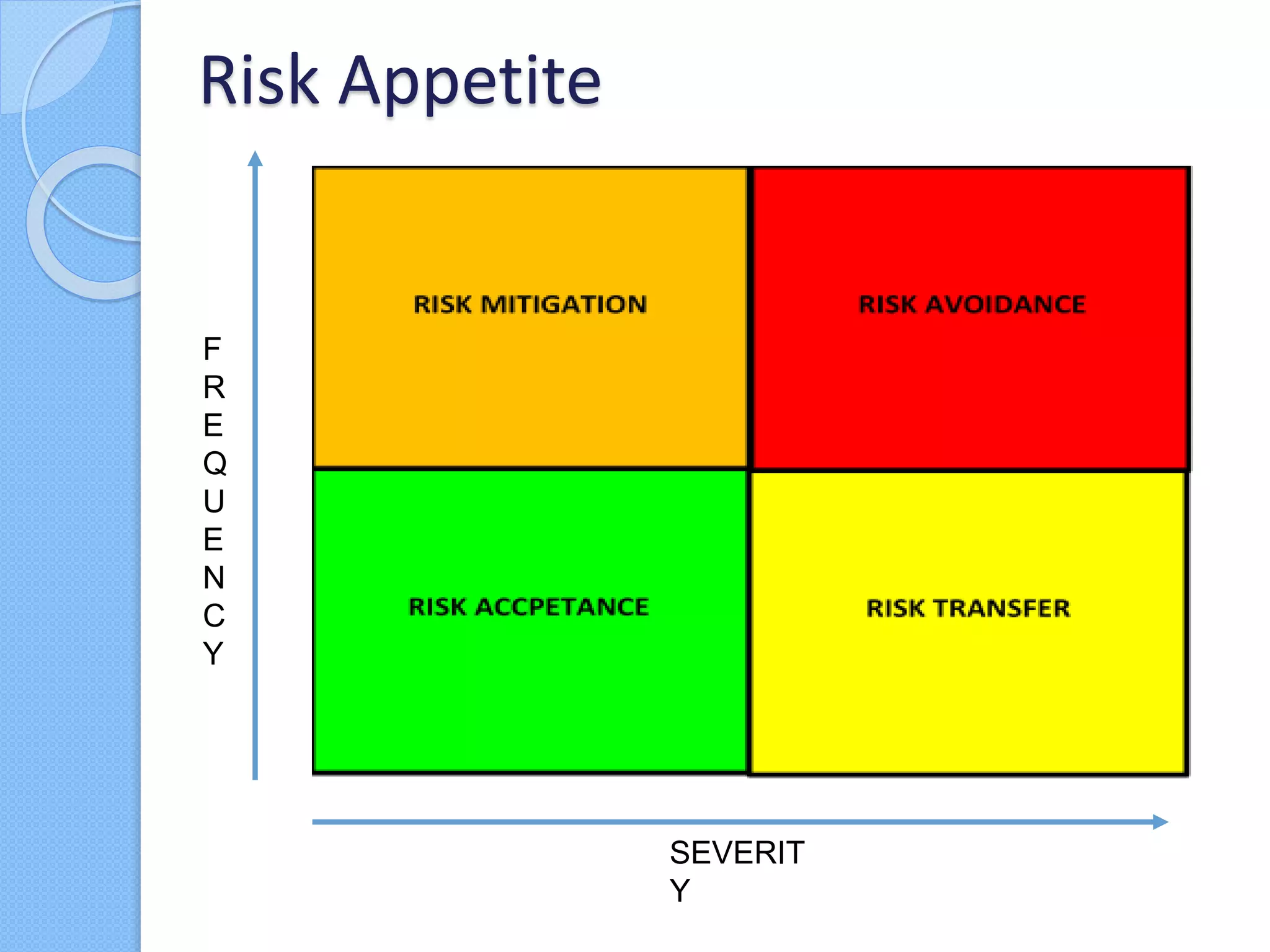 Risk Appetite

FREQUENCY

RISK MITIGATION

RISK AVOIDANCE

RISK ACCPETANCE

RISK TRANSFER

SEVERITY